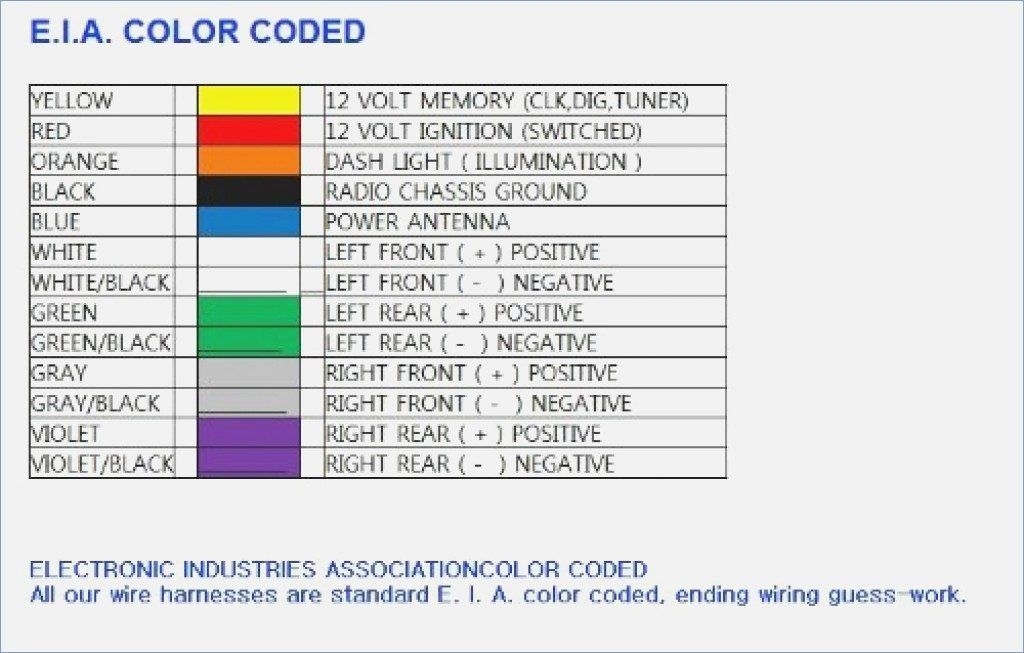 E.I.A. COLOR CODED

| YELLOW | | 12 VOLT MEMORY (CLK,DIG,TUNER) |
|---|---|---|
| RED | | 12 VOLT IGNITION (SWITCHED) |
| ORANGE | | DASH LIGHT ( ILLUMINATION ) |
| BLACK | | RADIO CHASSIS GROUND |
| BLUE | | POWER ANTENNA |
| WHITE | | LEFT FRONT ( + ) POSITIVE |
| WHITE/BLACK | | LEFT FRONT ( - ) NEGATIVE |
| GREEN | | LEFT REAR ( + ) POSITIVE |
| GREEN/BLACK | | LEFT REAR ( - ) NEGATIVE |
| GRAY | | RIGHT FRONT ( + ) POSITIVE |
| GRAY/BLACK | | RIGHT FRONT ( - ) NEGATIVE |
| VIOLET | | RIGHT REAR ( + ) POSITIVE |
| VIOLET/BLACK | | RIGHT REAR ( - ) NEGATIVE |

ELECTRONIC INDUSTRIES ASSOCIATIONCOLOR CODED
All our wire harnesses are standard E. I. A. color coded, ending wiring guess-work.